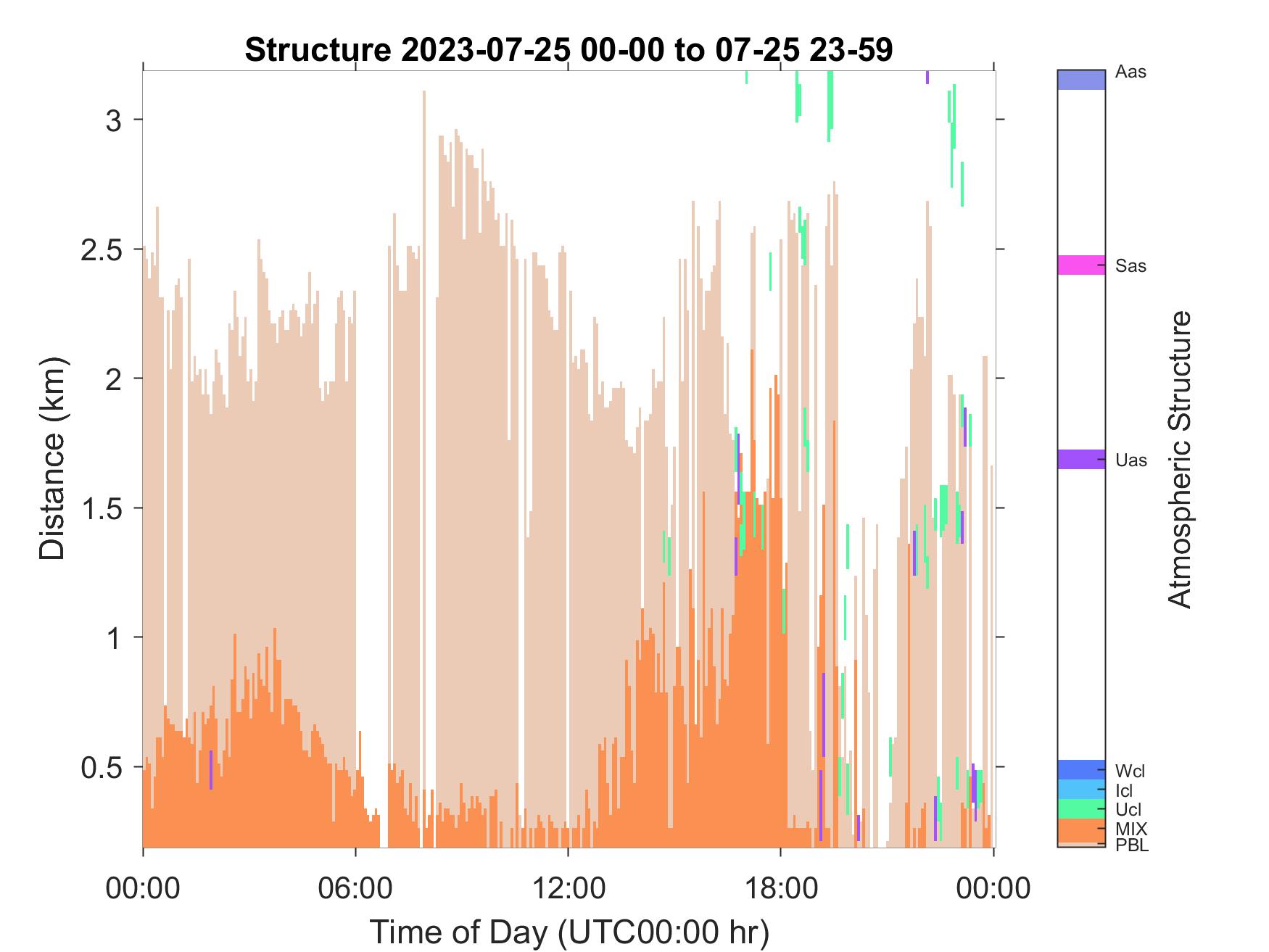 Structure 2023-07-25 00-00 to 07-25 23-59

Distance (km)

3
2.5
2
1.5
1
0.5

00:00
06:00
12:00
18:00
00:00

Time of Day (UTC00:00 hr)

Aas
Sas
Uas
Wcl
Icl
Ucl
MIX
PBL

Atmospheric Structure